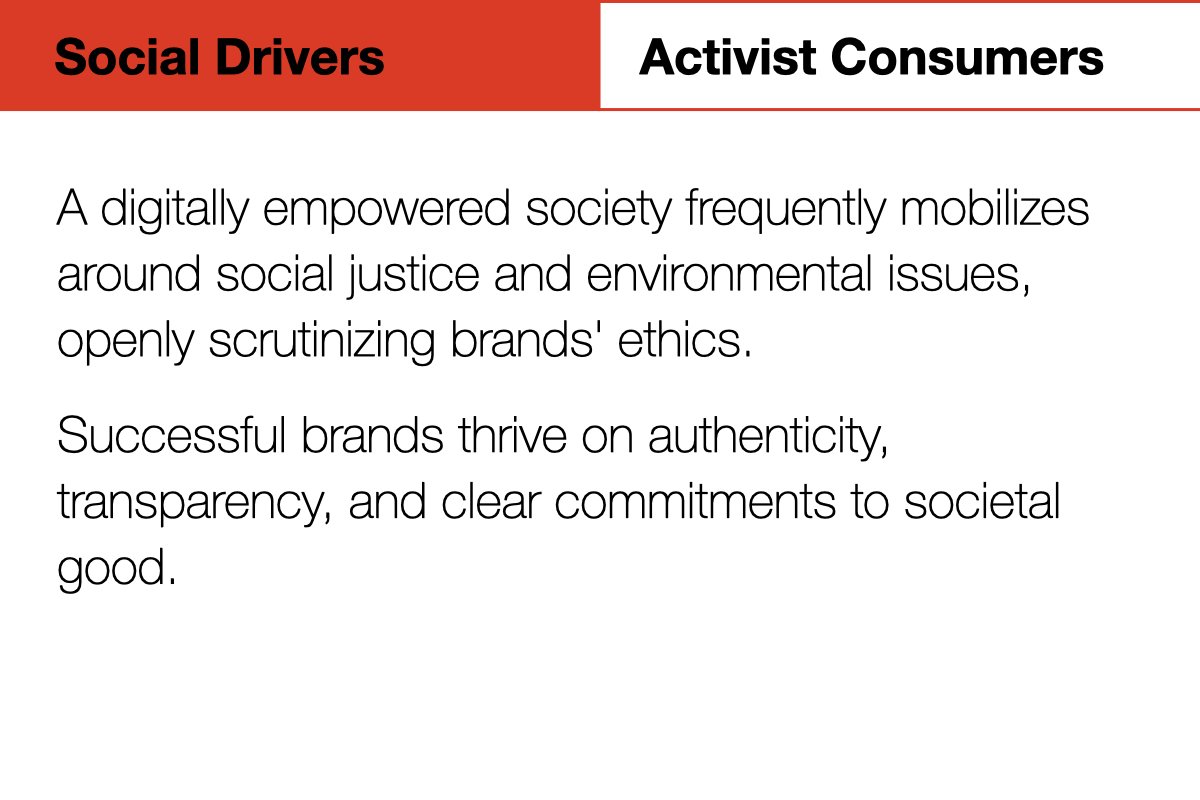 Social Drivers

Activist Consumers

A digitally empowered society frequently mobilizes around social justice and environmental issues, openly scrutinizing brands' ethics.

Successful brands thrive on authenticity, transparency, and clear commitments to societal good.